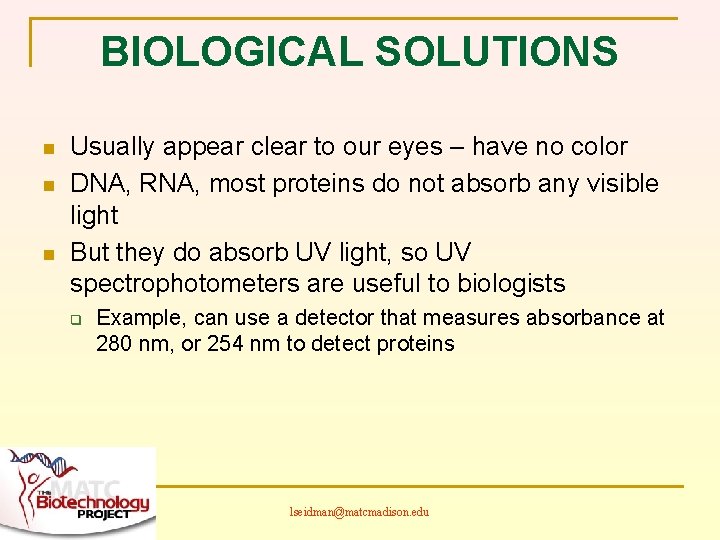 BIOLOGICAL SOLUTIONS

Usually appear clear to our eyes – have no color

DNA, RNA, most proteins do not absorb any visible light

But they do absorb UV light, so UV spectrophotometers are useful to biologists

Example, can use a detector that measures absorbance at 280 nm, or 254 nm to detect proteins

THE MATC Biotechnology PROJECT

lseidman@matcmadison.edu